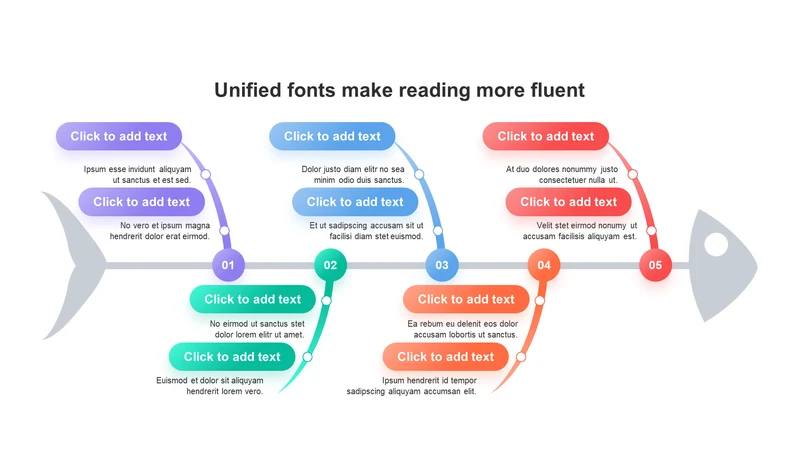 Unified fonts make reading more fluent

Click to add text

Ipsum esse invidunt aliquyam ut sanctus et est sed.

Click to add text

No vero et ipsum magna hendrerit dolor erat eirmod.

Click to add text

Dolor justo diam elitr no sea minim odio duis sanctus.

Click to add text

Et ut sadipscing accusam sit ut facilisi diam stet euismod.

Click to add text

At duo dolores nonummy justo consectetuer nulla ut.

Click to add text

Velit stet eirmod nonumy ut accusam facilisis aliquyam est.

01

02

03

04

05

Click to add text

No eirmod ut sanctus stet dolor lorem elitr ut amet.

Click to add text

Euismod et dolor sit aliquyam hendrerit lorem vero.

Click to add text

Ea rebum eu delenit eos dolor accusam lobortis ut sanctus.

Click to add text

Ipsum hendrerit id tempor sadipscing aliquyam accumsan elit.